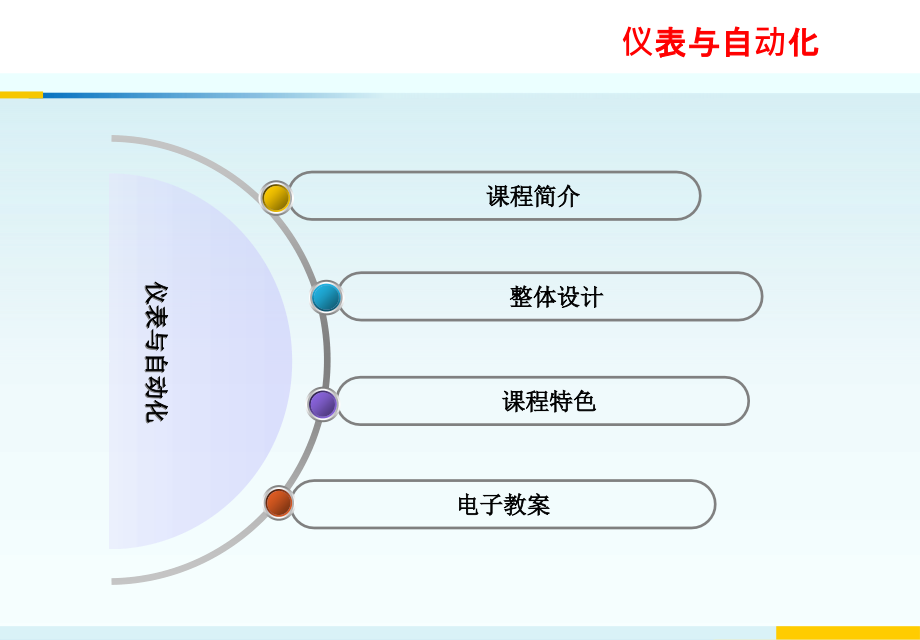 仪表与自动化

仪表与自动化

课程简介

整体设计

课程特色

电子教案